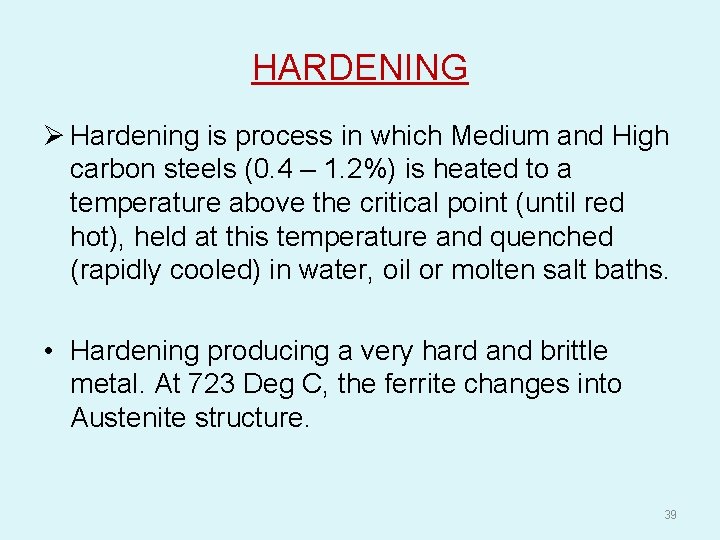 HARDENING

➢ Hardening is process in which Medium and High carbon steels (0.4 – 1.2%) is heated to a temperature above the critical point (until red hot), held at this temperature and quenched (rapidly cooled) in water, oil or molten salt baths.

• Hardening producing a very hard and brittle metal. At 723 Deg C, the ferrite changes into Austenite structure.

39